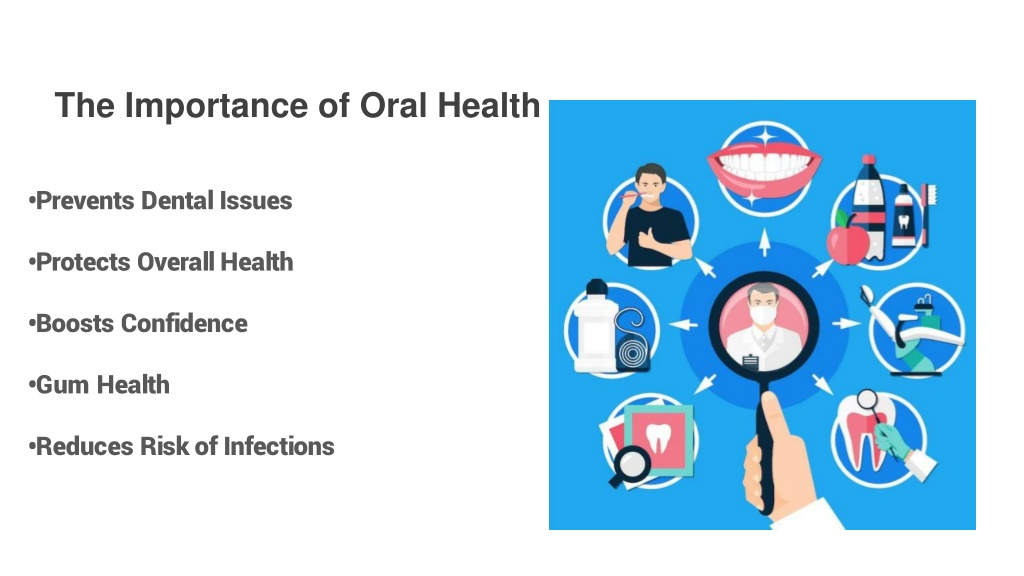 The Importance of Oral Health

•Prevents Dental Issues

•Protects Overall Health

•Boosts Confidence

•Gum Health

•Reduces Risk of Infections